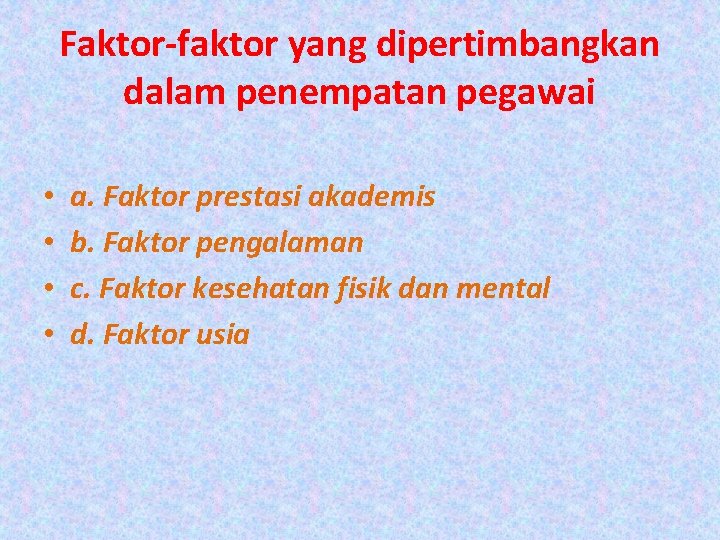 Faktor-faktor yang dipertimbangkan dalam penempatan pegawai

• a. Faktor prestasi akademis
• b. Faktor pengalaman
• c. Faktor kesehatan fisik dan mental
• d. Faktor usia